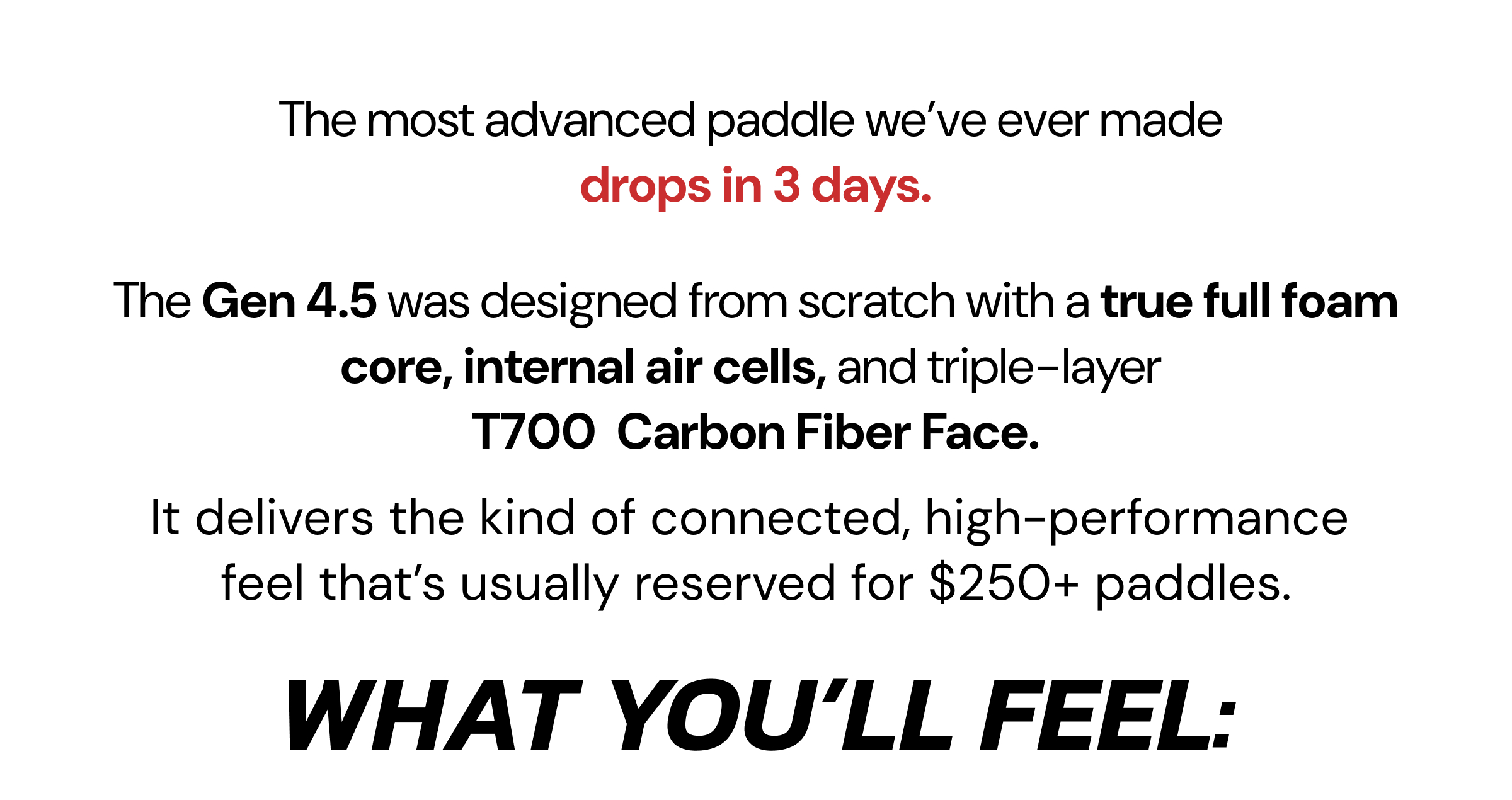 The most advanced paddle we’ve ever made
drops in 3 days.

The Gen 4.5 was designed from scratch with a true full foam core, internal air cells, and triple-layer T700 Carbon Fiber Face.

It delivers the kind of connected, high-performance feel that’s usually reserved for $250+ paddles.

WHAT YOU’LL FEEL: